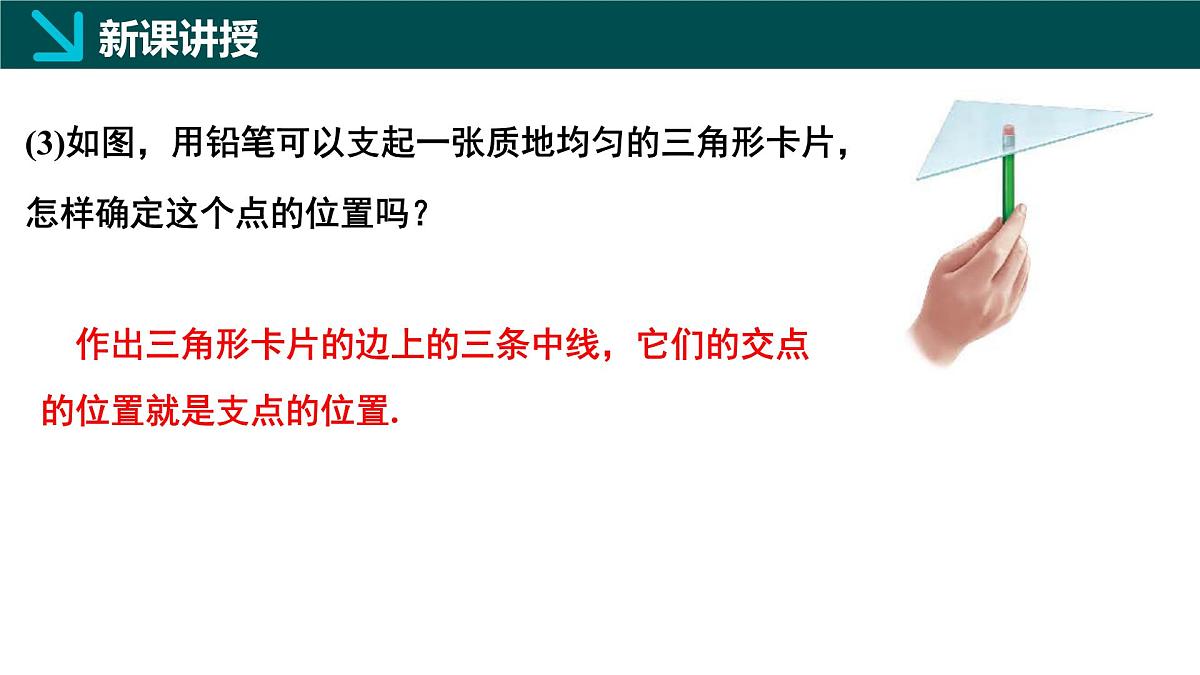 新课讲授

(3)如图，用铅笔可以支起一张质地均匀的三角形卡片，怎样确定这个点的位置吗？

作出三角形卡片的边上的三条中线，它们的交点的位置就是支点的位置.